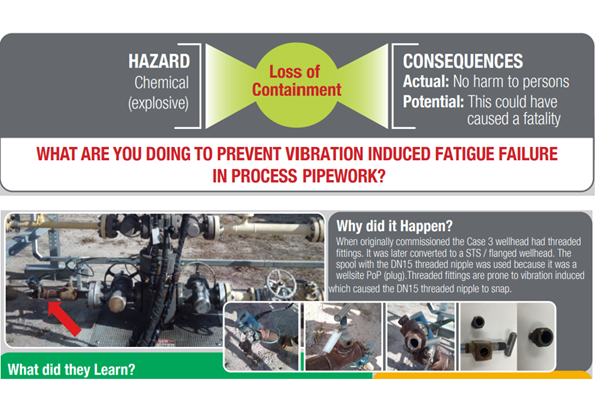 HAZARD
Chemical
(explosive)

Loss of
Containment

CONSEQUENCES
Actual: No harm to persons
Potential: This could have caused a fatality

WHAT ARE YOU DOING TO PREVENT VIBRATION INDUCED FATIGUE FAILURE IN PROCESS PIPEWORK?

Why did it Happen?
When originally commissioned the Case 3 wellhead had threaded fittings. It was later converted to a STS / flanged wellhead. The spool with the DN15 threaded nipple was used because it was a wellsite PoP (plug).Threaded fittings are prone to vibration induced which caused the DN15 threaded nipple to snap.

What did they Learn?